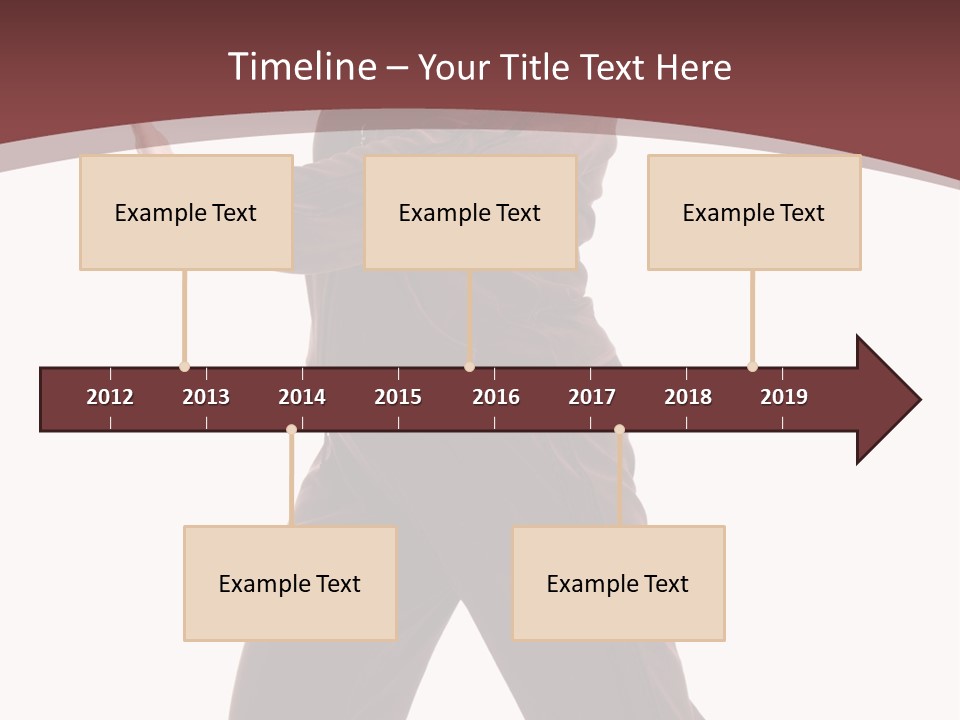 Timeline – Your Title Text Here

Example Text

Example Text

Example Text

2012 2013 2014 2015 2016 2017 2018 2019

Example Text

Example Text